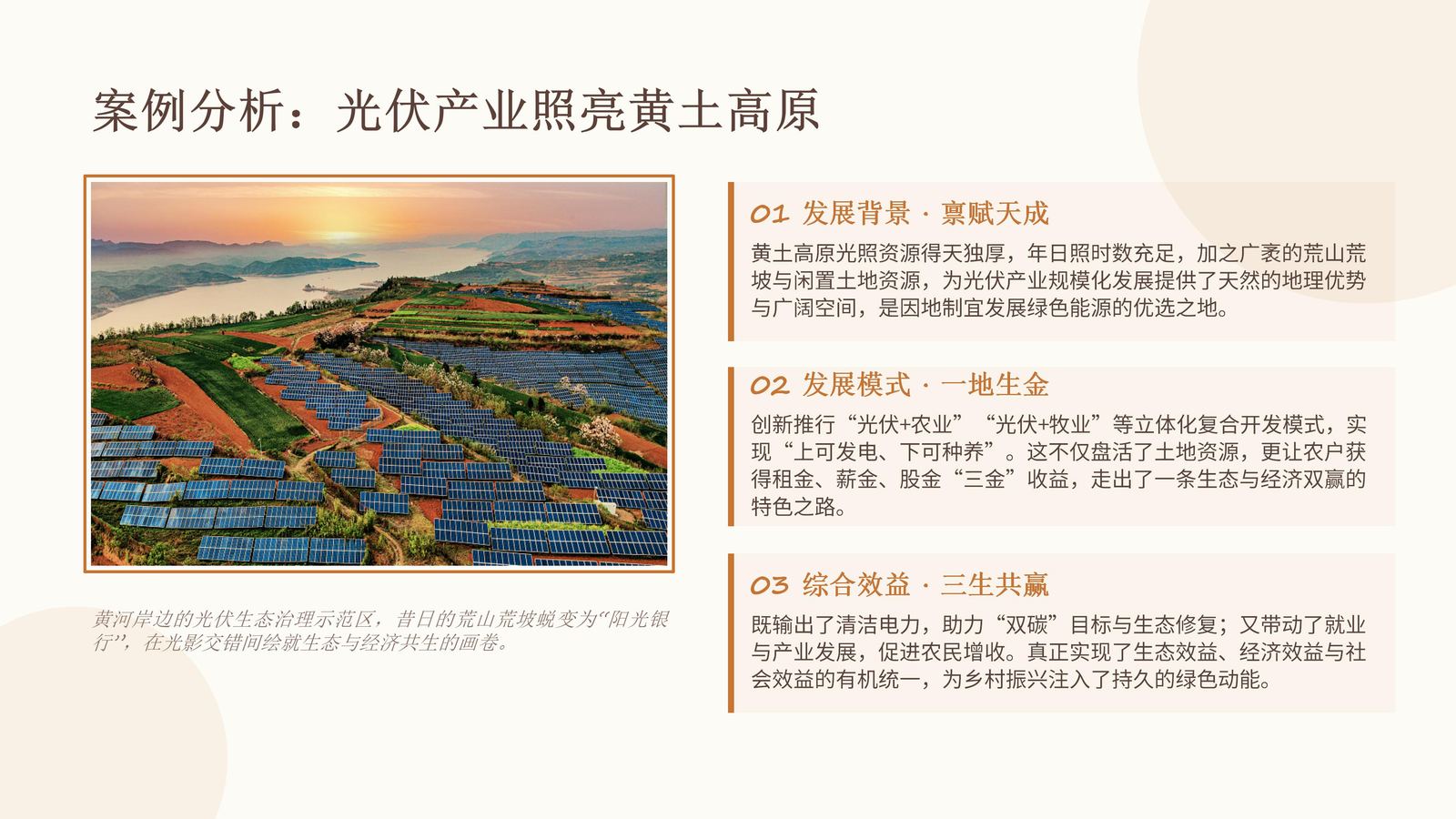 案例分析：光伏产业照亮黄土高原

黄河岸边的光伏生态治理示范区，昔日的荒山荒坡蜕变为“阳光银行”，在光影交错间绘就生态与经济共生的画卷。

01 发展背景 · 禀赋天成

黄土高原光照资源得天独厚，年日照时数充足，加之广袤的荒山荒坡与闲置土地资源，为光伏产业规模化发展提供了天然的地理优势与广阔空间，是因地制宜发展绿色能源的优选之地。

02 发展模式 · 一地生金

创新推行“光伏+农业”“光伏+牧业”等立体化复合开发模式，实现“上可发电、下可种养”。这不仅盘活了土地资源，更让农户获得租金、薪金、股金“三金”收益，走出了一条生态与经济双赢的特色之路。

03 综合效益 · 三生共赢

既输出了清洁电力，助力“双碳”目标与生态修复；又带动了就业与产业发展，促进农民增收。真正实现了生态效益、经济效益与社会效益的有机统一，为乡村振兴注入了持久的绿色动能。